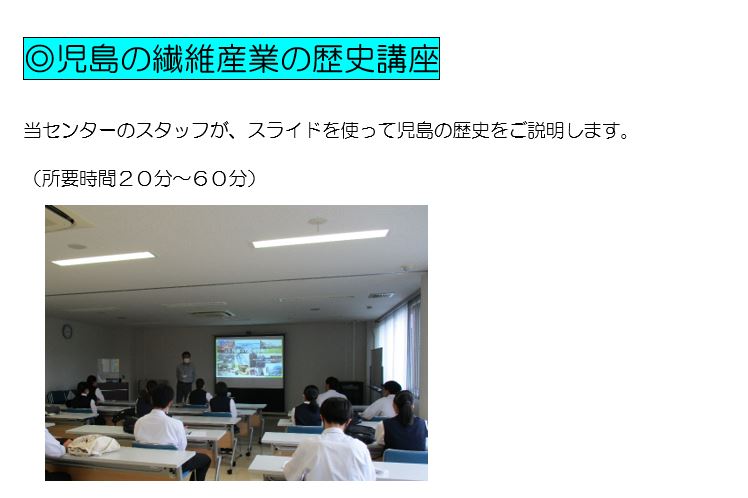 ◎児島の繊維産業の歴史講座

当センターのスタッフが、スライドを使って児島の歴史をご説明します。

（所要時間２０分～６０分）